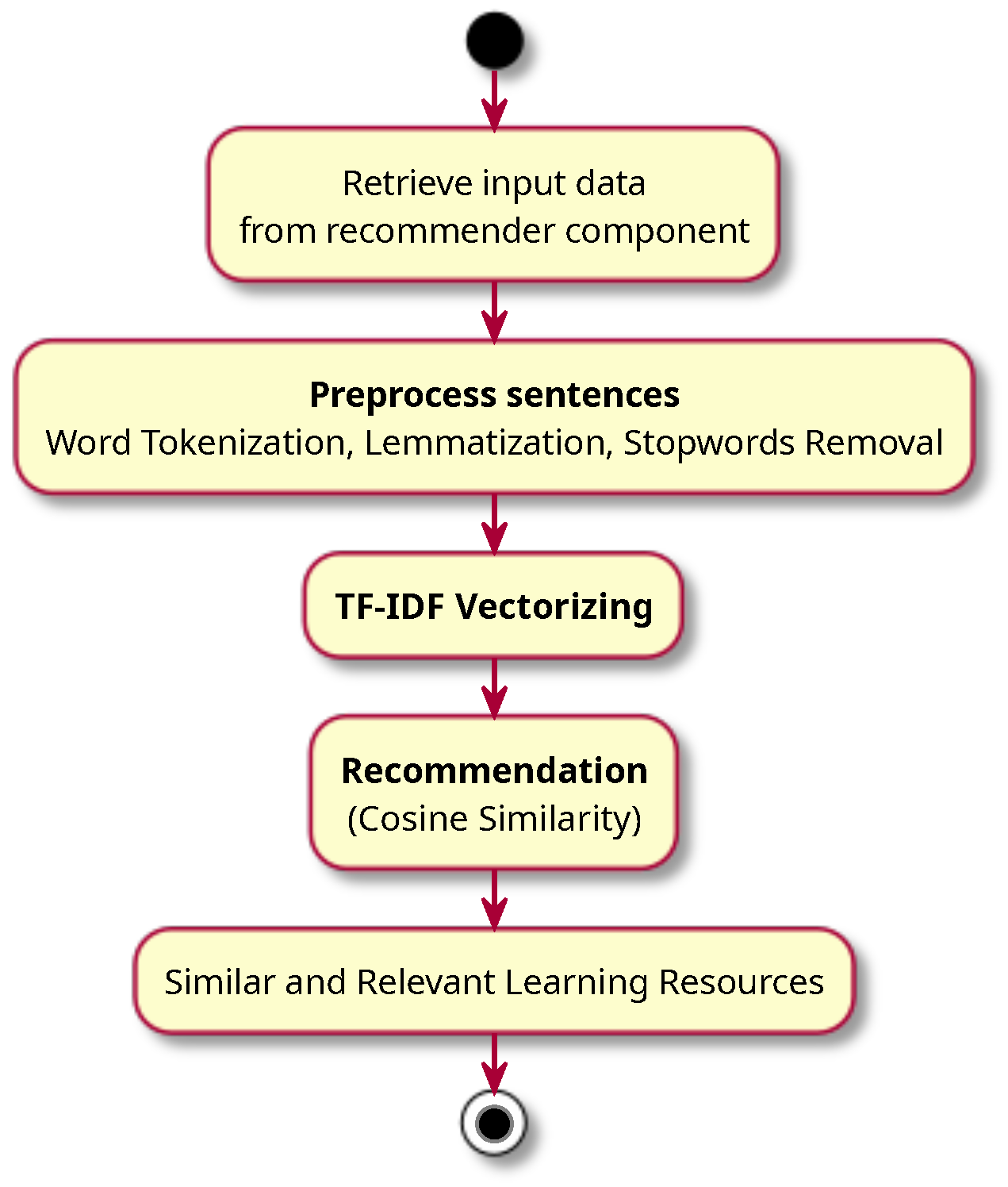 Retrieve input data
from recommender component

Preprocess sentences
Word Tokenization, Lemmatization, Stopwords Removal

TF-IDF Vectorizing

Recommendation
(Cosine Similarity)

Similar and Relevant Learning Resources